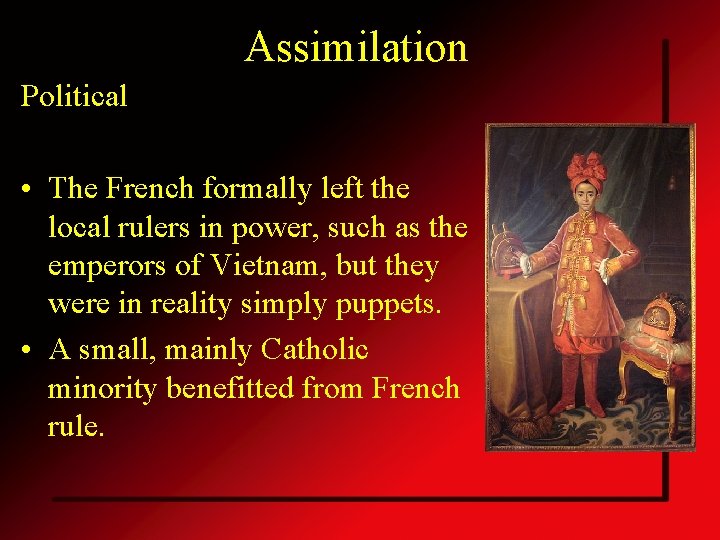 Assimilation

Political

• The French formally left the local rulers in power, such as the emperors of Vietnam, but they were in reality simply puppets.
• A small, mainly Catholic minority benefitted from French rule.